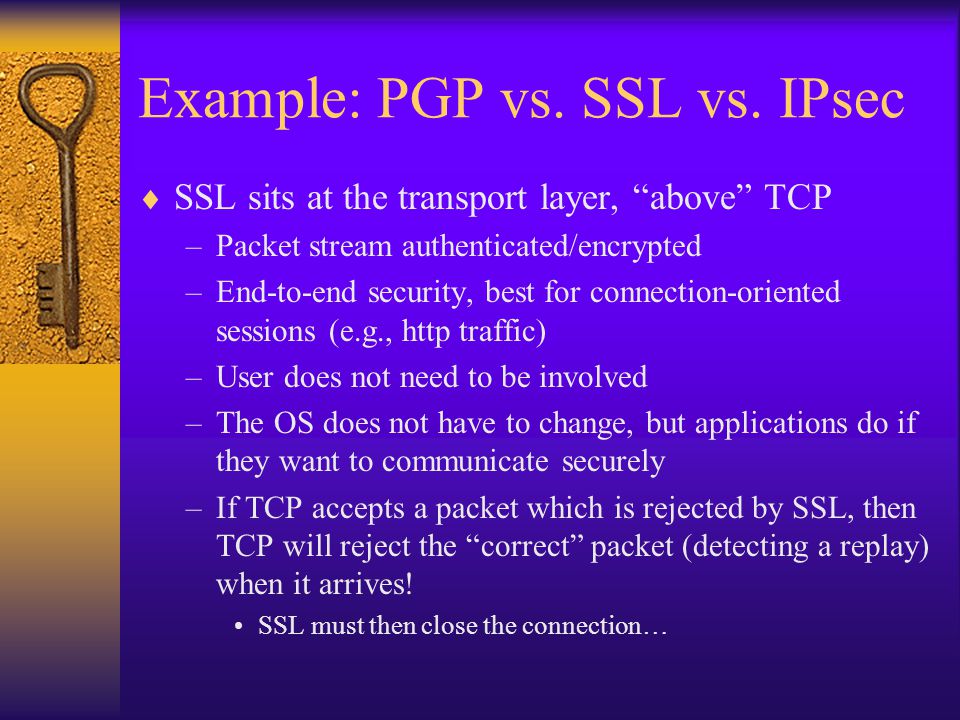 Example: PGP vs. SSL vs. IPsec

♦ SSL sits at the transport layer, “above” TCP
– Packet stream authenticated/encrypted
– End-to-end security, best for connection-oriented sessions (e.g., http traffic)
– User does not need to be involved
– The OS does not have to change, but applications do if they want to communicate securely
– If TCP accepts a packet which is rejected by SSL, then TCP will reject the “correct” packet (detecting a replay) when it arrives!
• SSL must then close the connection…